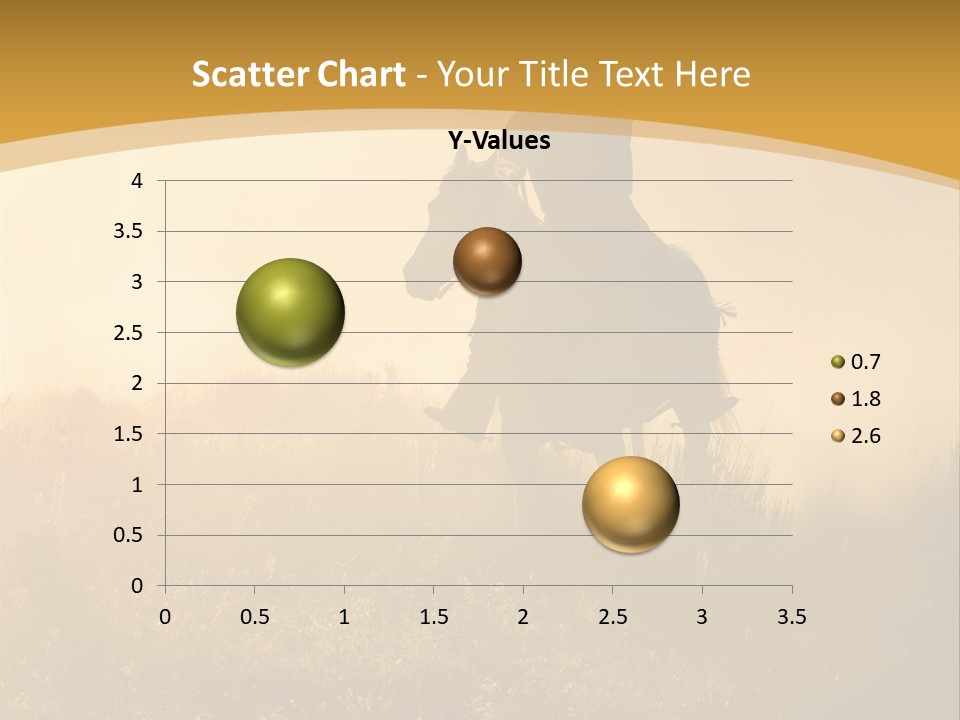 Scatter Chart - Your Title Text Here

Y-Values

4
3.5
3
2.5
2
1.5
1
0.5
0

0
0.5
1
1.5
2
2.5
3
3.5

0.7
1.8
2.6